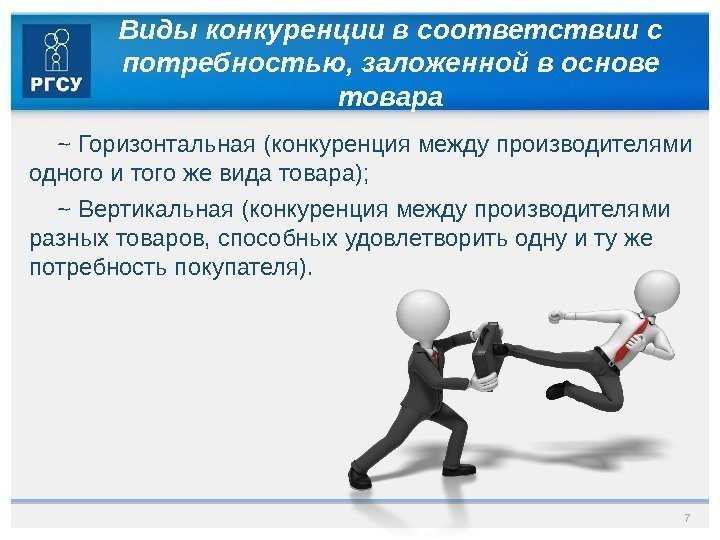 РГСУ

Виды конкуренции в соответствии с потребностью, заложенной в основе товара

~ Горизонтальная (конкуренция между производителями одного и того же вида товара);

~ Вертикальная (конкуренция между производителями разных товаров, способных удовлетворить одну и ту же потребность покупателя).

7